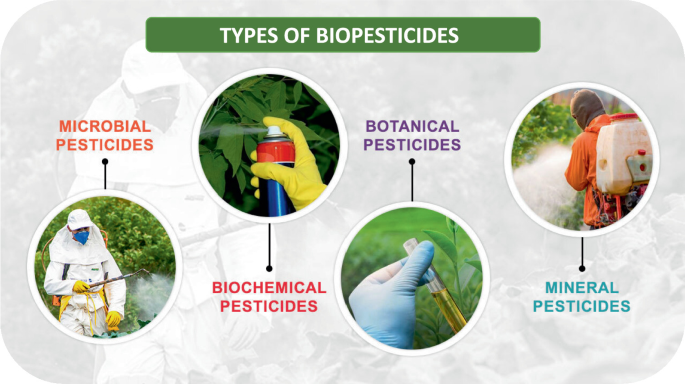 TYPES OF BIOPESTICIDES

MICROBIAL PESTICIDES

BIOCHEMICAL PESTICIDES

BOTANICAL PESTICIDES

MINERAL PESTICIDES